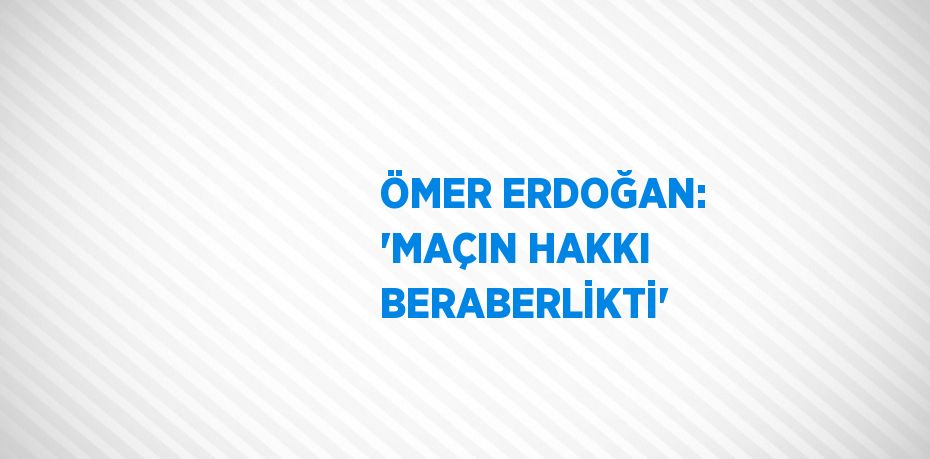 ÖMER ERDOĞAN: 'MAÇIN HAKKI BERABERLİKTİ'